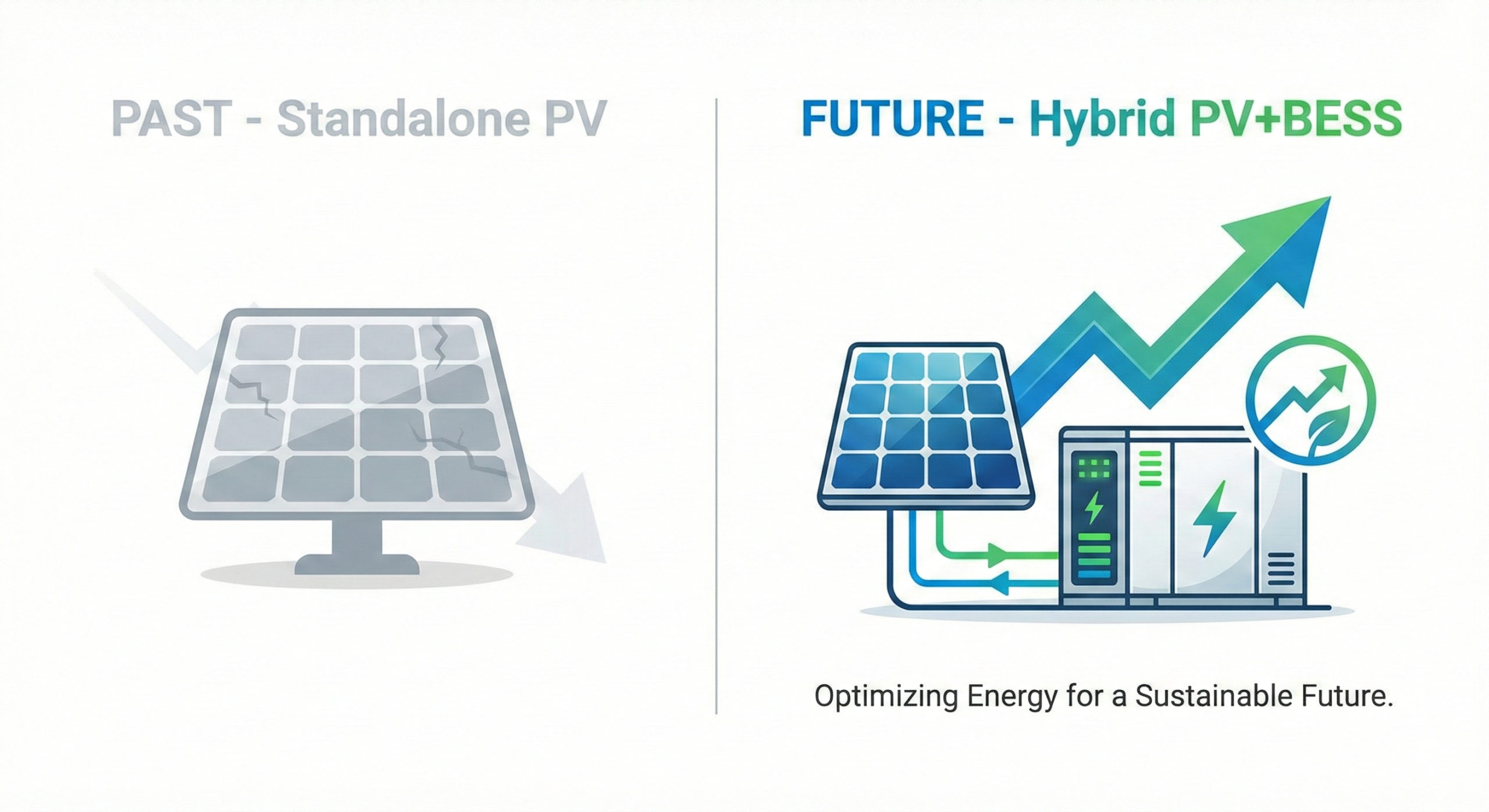 PAST - Standalone PV

FUTURE - Hybrid PV+BESS

Optimizing Energy for a Sustainable Future.